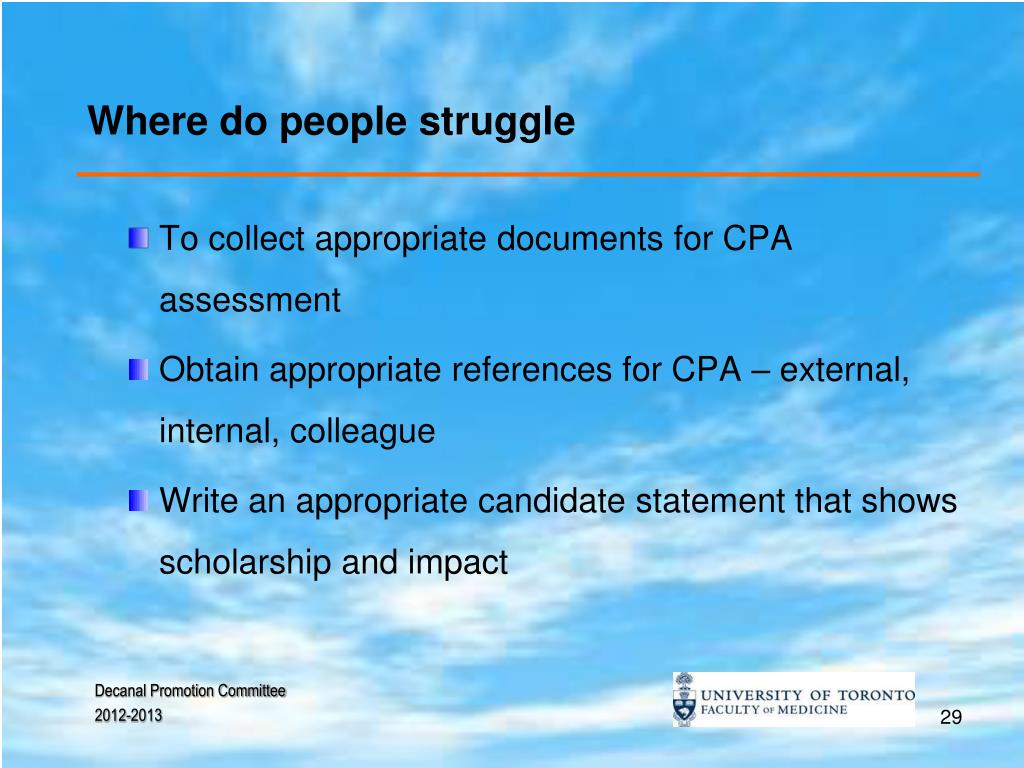 Where do people struggle

To collect appropriate documents for CPA assessment

Obtain appropriate references for CPA – external, internal, colleague

Write an appropriate candidate statement that shows scholarship and impact

Decanal Promotion Committee
2012-2013

UNIVERSITY OF TORONTO
FACULTY OF MEDICINE

29